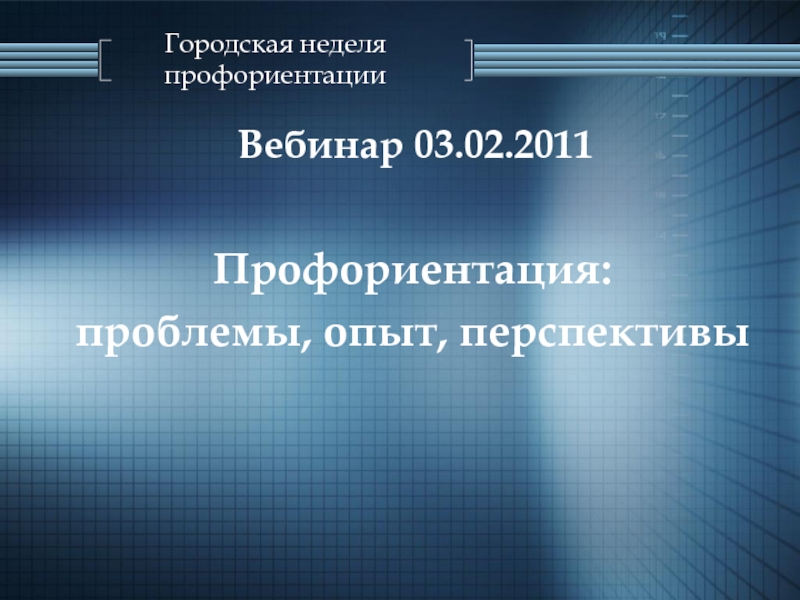 Городская неделя профориентации

Вебинар 03.02.2011

Профориентация: проблемы, опыт, перспективы